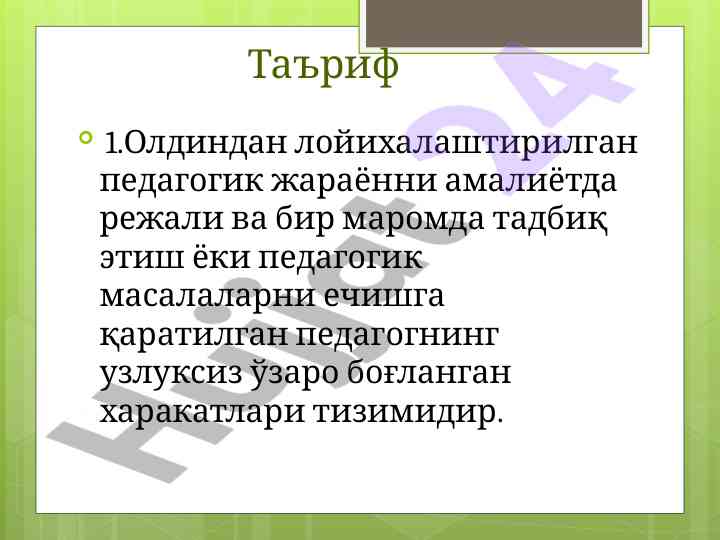 Таъриф

1.Олдиндан лойихалаштирилган педагогик жараённи амалиётда режали ва бир маромда тадбиқ этиш ёки педагогик масалаларни ечишга қаратилган педагогнинг узлуксиз ўзаро боғланган харакатлари тизимидир.

Hujjat24